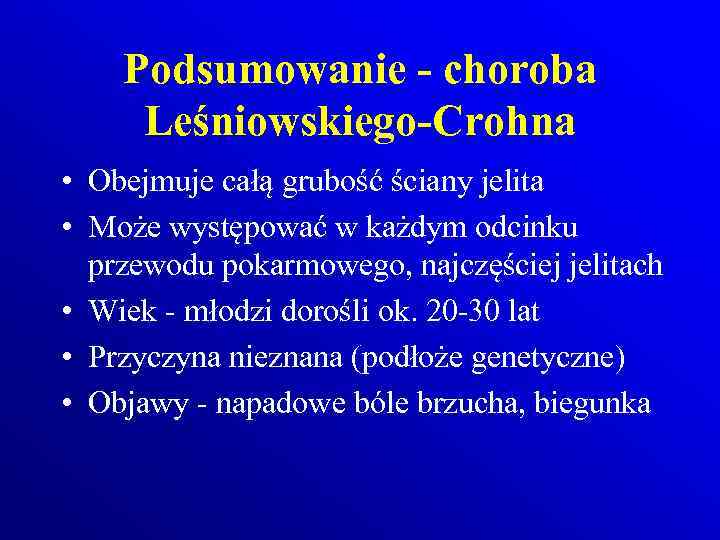 Podsumowanie - choroba Leśniowskiego-Crohna

• Obejmuje całą grubość ściany jelita
• Może występować w każdym odcinku przewodu pokarmowego, najczęściej jelitach
• Wiek - młodzi dorośli ok. 20-30 lat
• Przyczyna nieznana (podłoże genetyczne)
• Objawy - napadowe bóle brzucha, biegunka